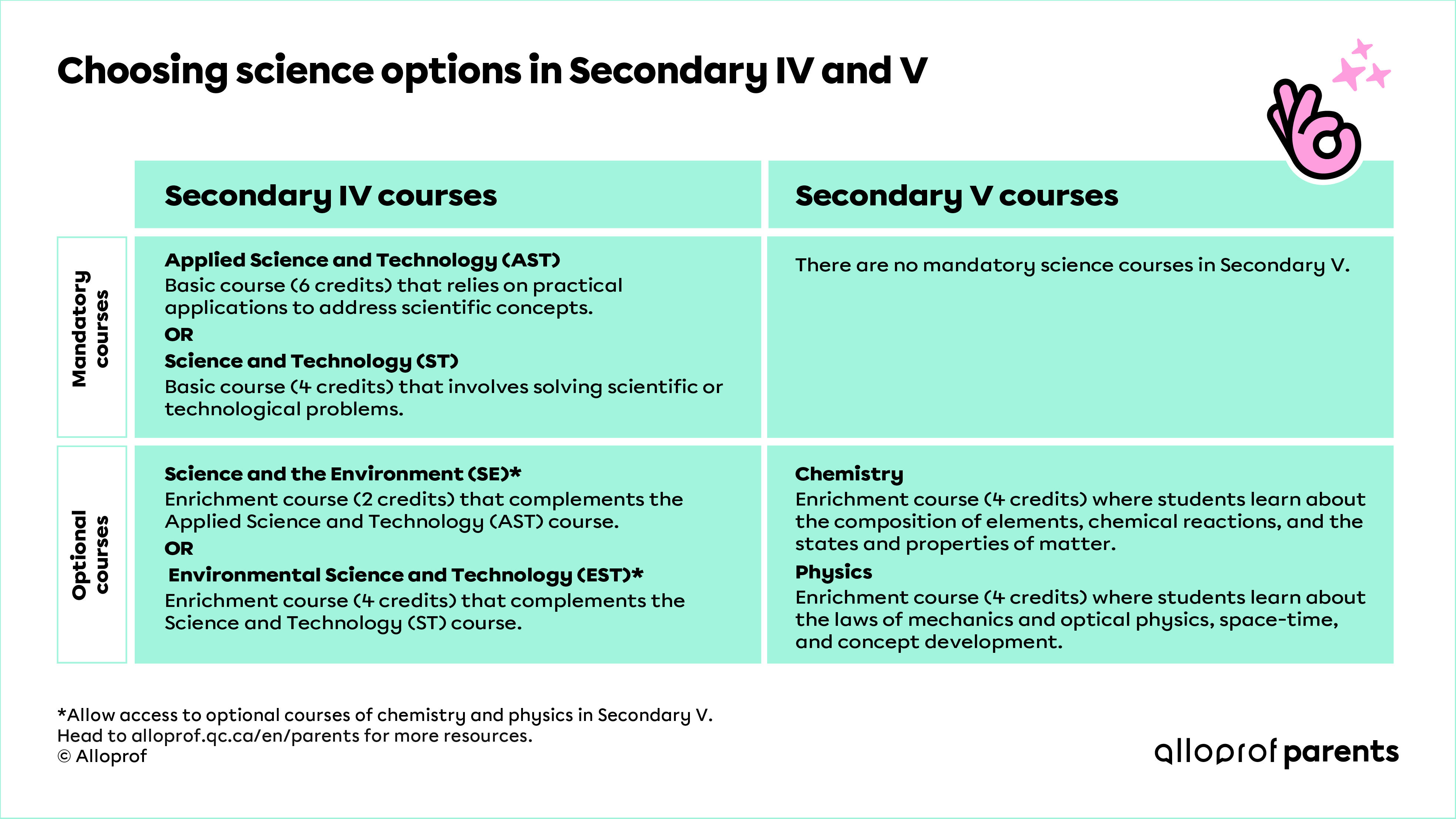 Choosing science options in Secondary IV and V

| | Secondary IV courses | Secondary V courses |
|---|---|---|
| Mandatory courses | **Applied Science and Technology (AST)** Basic course (6 credits) that relies on practical applications to address scientific concepts. **OR** **Science and Technology (ST)** Basic course (4 credits) that involves solving scientific or technological problems. | There are no mandatory science courses in Secondary V. |
| Optional courses | **Science and the Environment (SE)\*** Enrichment course (2 credits) that complements the Applied Science and Technology (AST) course. **OR** **Environmental Science and Technology (EST)\*** Enrichment course (4 credits) that complements the Science and Technology (ST) course. | **Chemistry** Enrichment course (4 credits) where students learn about the composition of elements, chemical reactions, and the states and properties of matter. **Physics** Enrichment course (4 credits) where students learn about the laws of mechanics and optical physics, space-time, and concept development. |

*Allow access to optional courses of chemistry and physics in Secondary V.
Head to alloprof.qc.ca/en/parents for more resources.
© Alloprof

alloprof parents